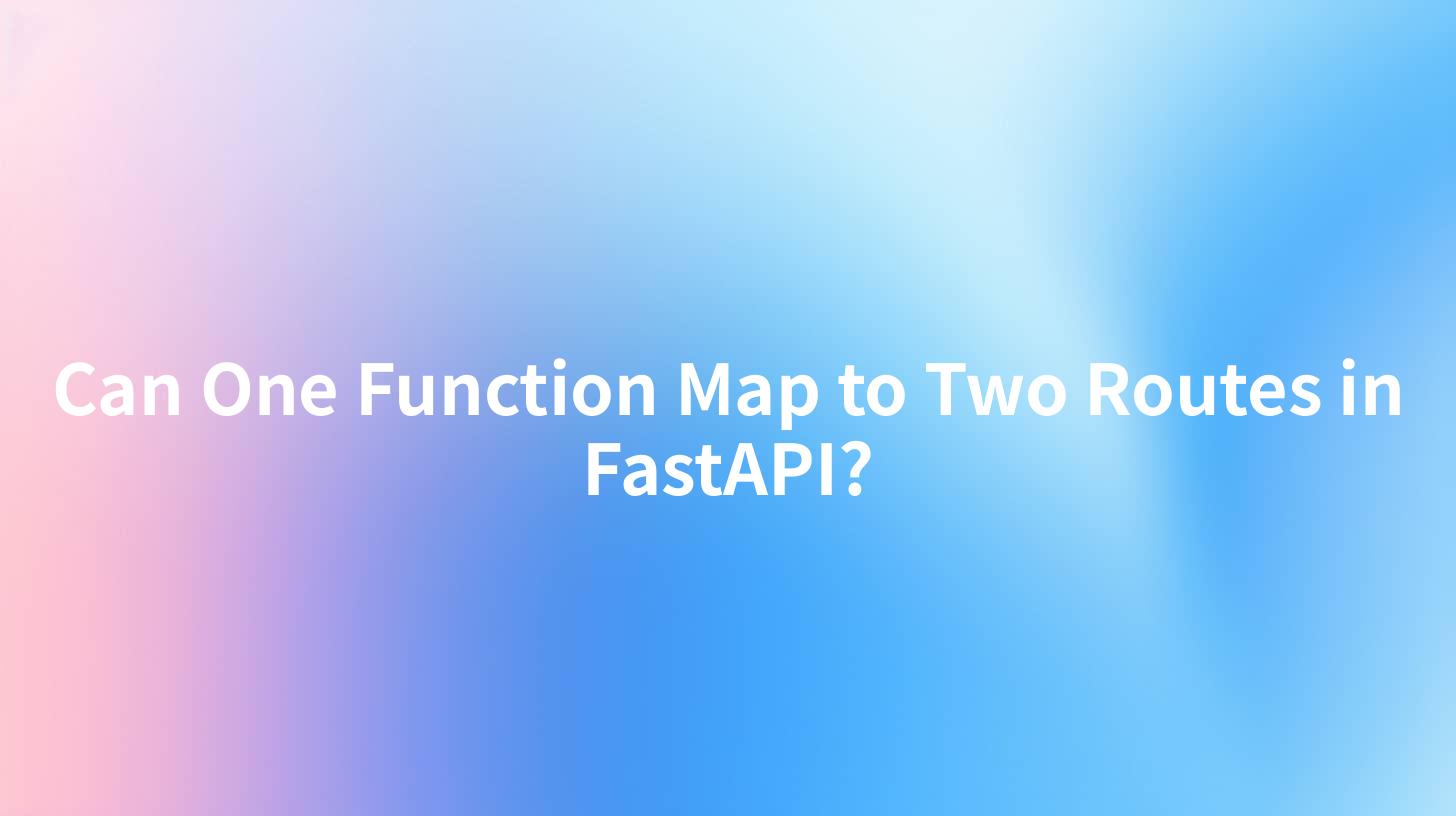 Can One Function Map to Two Routes in FastAPI?